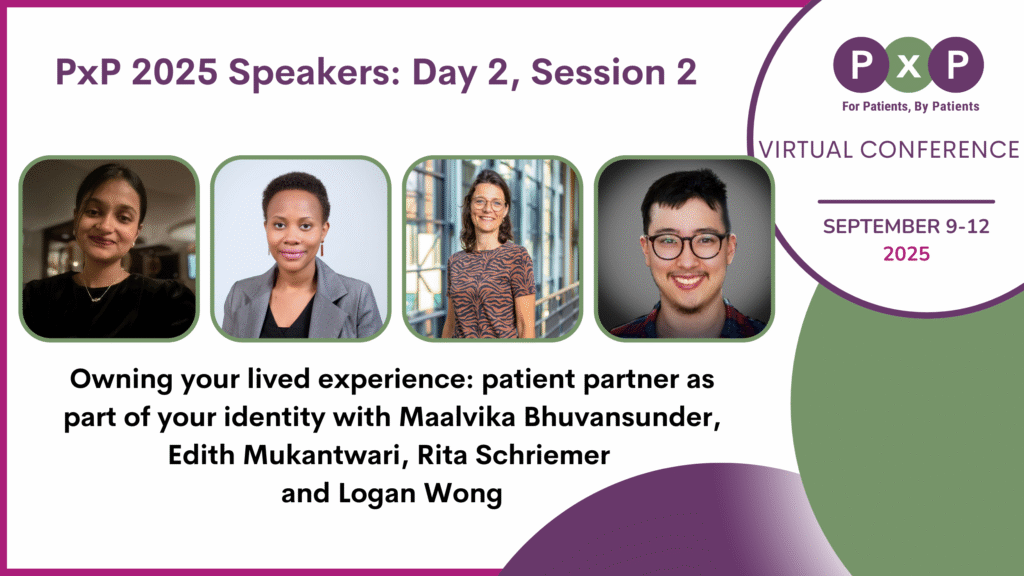 PxP 2025 Speakers: Day 2, Session 2

P x P
For Patients, By Patients

VIRTUAL CONFERENCE

SEPTEMBER 9-12
2025

Owning your lived experience: patient partner as part of your identity with Maalvika Bhuvansunder, Edith Mukantwari, Rita Schriemer and Logan Wong